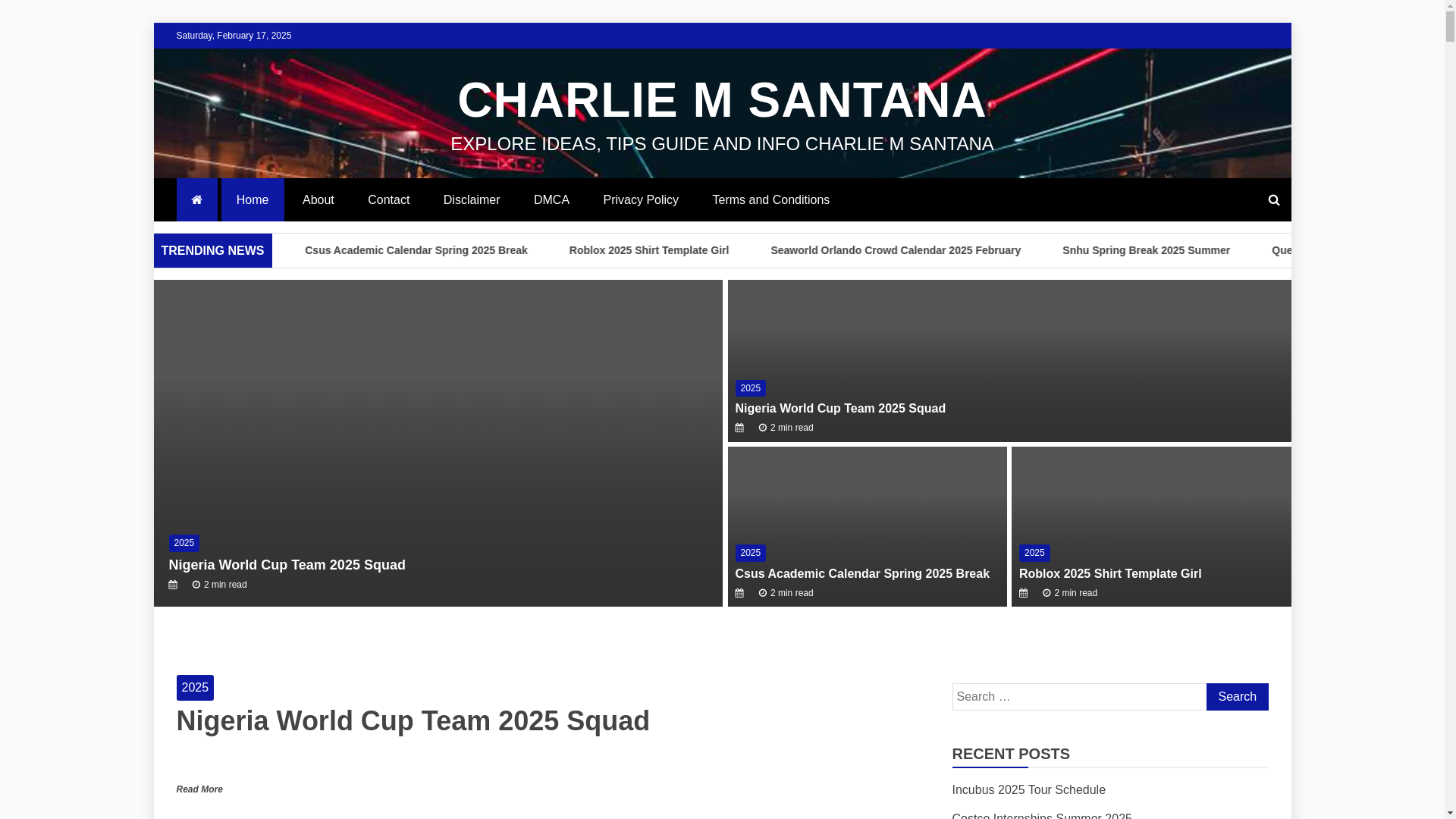 Saturday, February 17, 2025

CHARLIE M SANTANA

EXPLORE IDEAS, TIPS GUIDE AND INFO CHARLIE M SANTANA

Home About Contact Disclaimer DMCA Privacy Policy Terms and Conditions

TRENDING NEWS

Csus Academic Calendar Spring 2025 Break

Roblox 2025 Shirt Template Girl

Seaworld Orlando Crowd Calendar 2025 February

Snhu Spring Break 2025 Summer

Que

2025

Nigeria World Cup Team 2025 Squad

2 min read

2025

Nigeria World Cup Team 2025 Squad

2 min read

2025

Csus Academic Calendar Spring 2025 Break

2 min read

2025

Roblox 2025 Shirt Template Girl

2 min read

2025

Nigeria World Cup Team 2025 Squad

Read More

Search …

Search

RECENT POSTS

Incubus 2025 Tour Schedule

Costco Internships Summer 2025